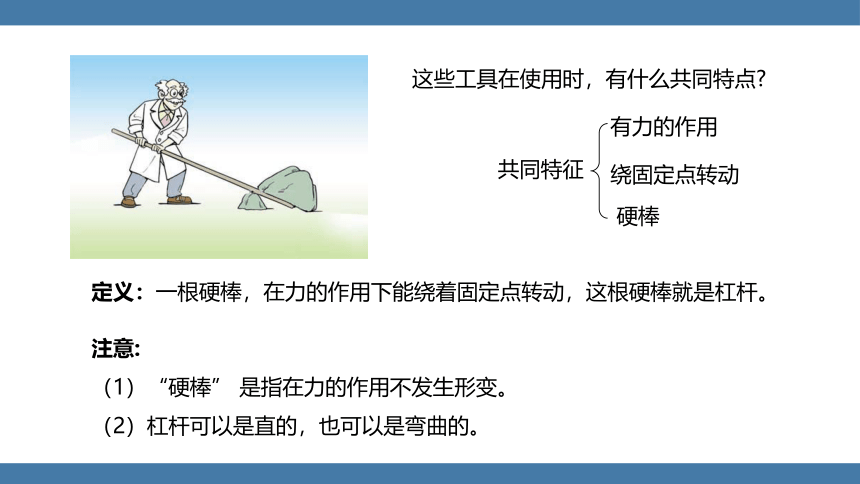 这些工具在使用时，有什么共同特点?

共同特征

有力的作用

绕固定点转动

硬棒

定义：一根硬棒，在力的作用下能绕着固定点转动，这根硬棒就是杠杆。

注意:

（1）“硬棒” 是指在力的作用不发生形变。

（2）杠杆可以是直的，也可以是弯曲的。